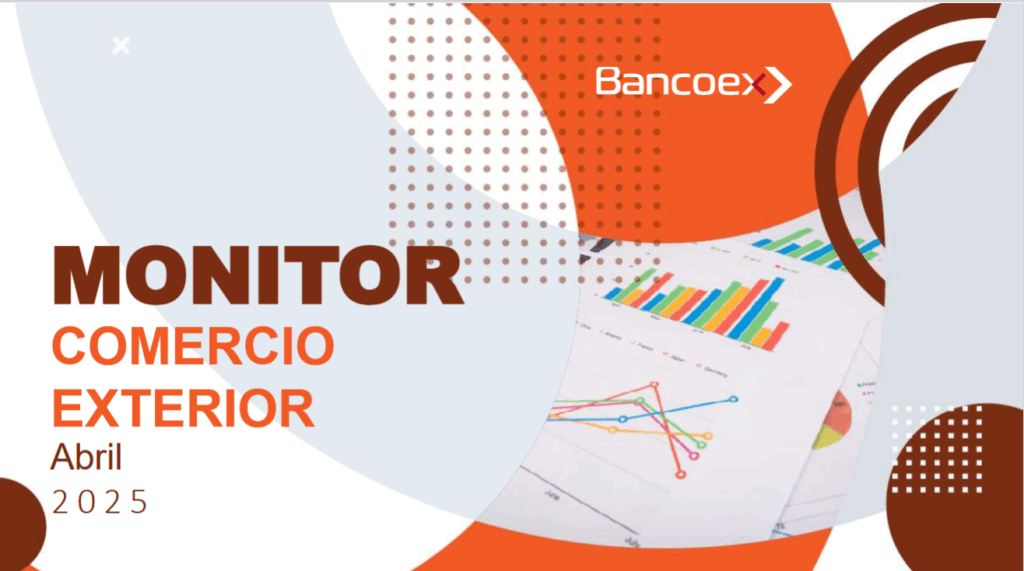 Bancoex

MONITOR
COMERCIO
EXTERIOR
Abril
2025